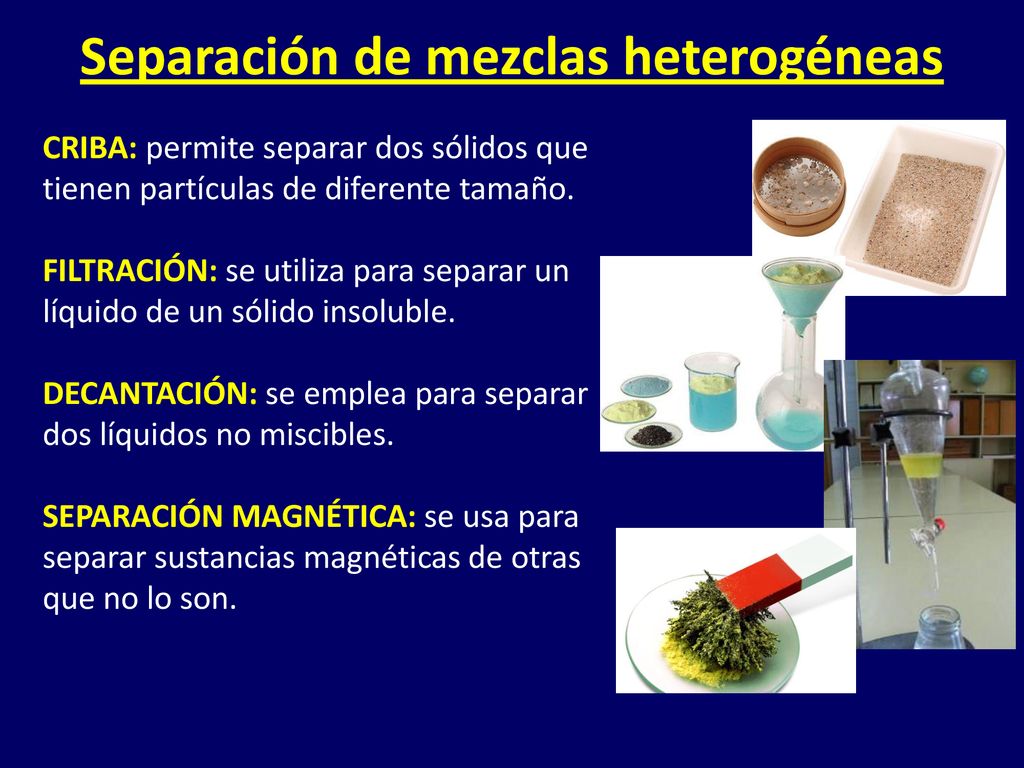 Separación de mezclas heterogéneas

CRIBA: permite separar dos sólidos que tienen partículas de diferente tamaño.

FILTRACIÓN: se utiliza para separar un líquido de un sólido insoluble.

DECANTACIÓN: se emplea para separar dos líquidos no miscibles.

SEPARACIÓN MAGNÉTICA: se usa para separar sustancias magnéticas de otras que no lo son.